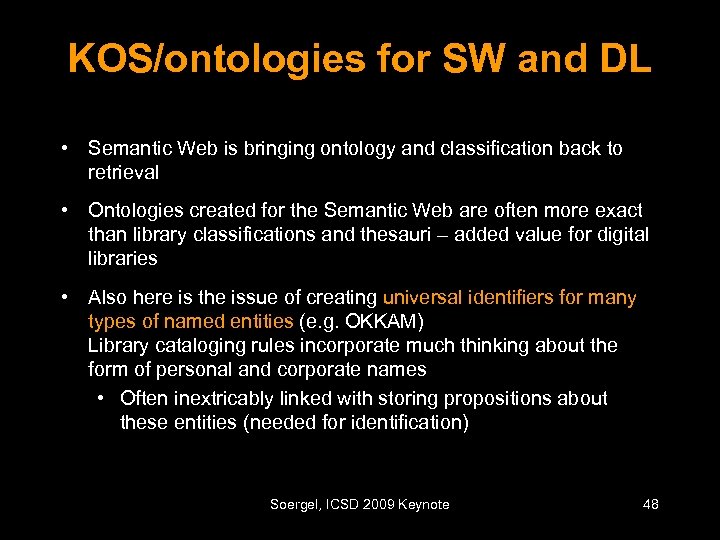 KOS/ontologies for SW and DL

• Semantic Web is bringing ontology and classification back to retrieval

• Ontologies created for the Semantic Web are often more exact than library classifications and thesauri – added value for digital libraries

• Also here is the issue of creating universal identifiers for many types of named entities (e.g. OKKAM)
Library cataloging rules incorporate much thinking about the form of personal and corporate names

• Often inextricably linked with storing propositions about these entities (needed for identification)

Soergel, ICSD 2009 Keynote

48